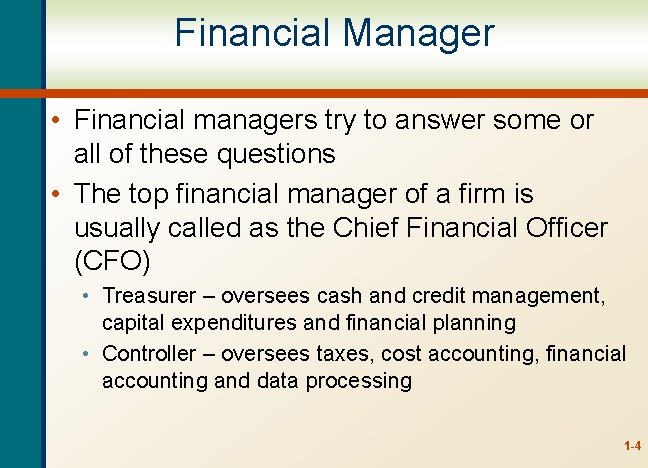 Financial Manager

• Financial managers try to answer some or all of these questions

• The top financial manager of a firm is usually called as the Chief Financial Officer (CFO)

• Treasurer – oversees cash and credit management, capital expenditures and financial planning

• Controller – oversees taxes, cost accounting, financial accounting and data processing

1-4